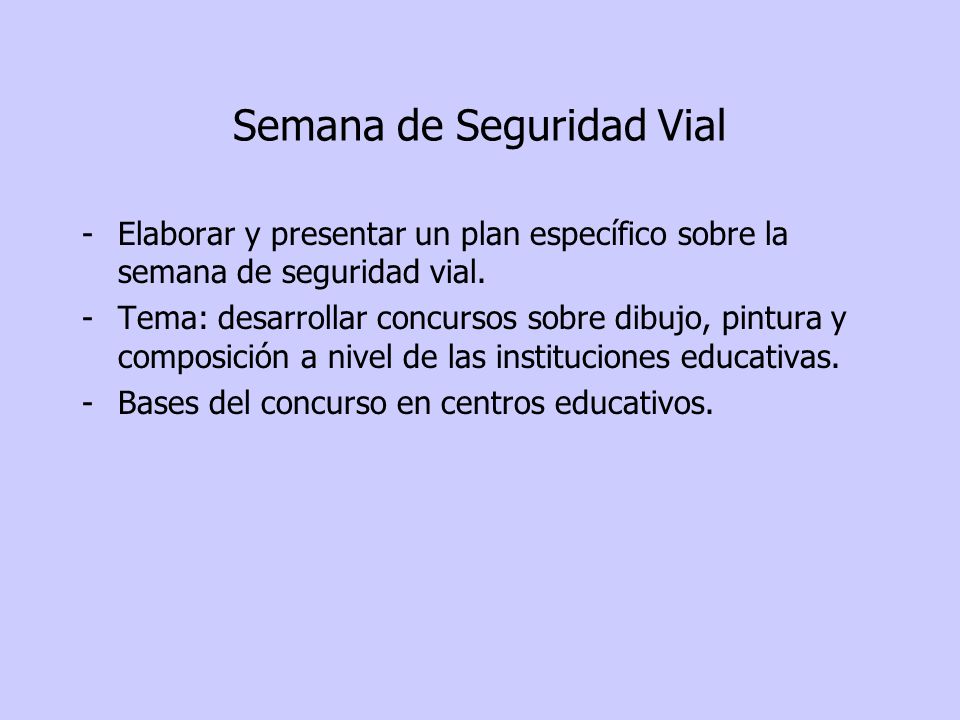 Semana de Seguridad Vial

- Elaborar y presentar un plan específico sobre la semana de seguridad vial.
- Tema: desarrollar concursos sobre dibujo, pintura y composición a nivel de las instituciones educativas.
- Bases del concurso en centros educativos.